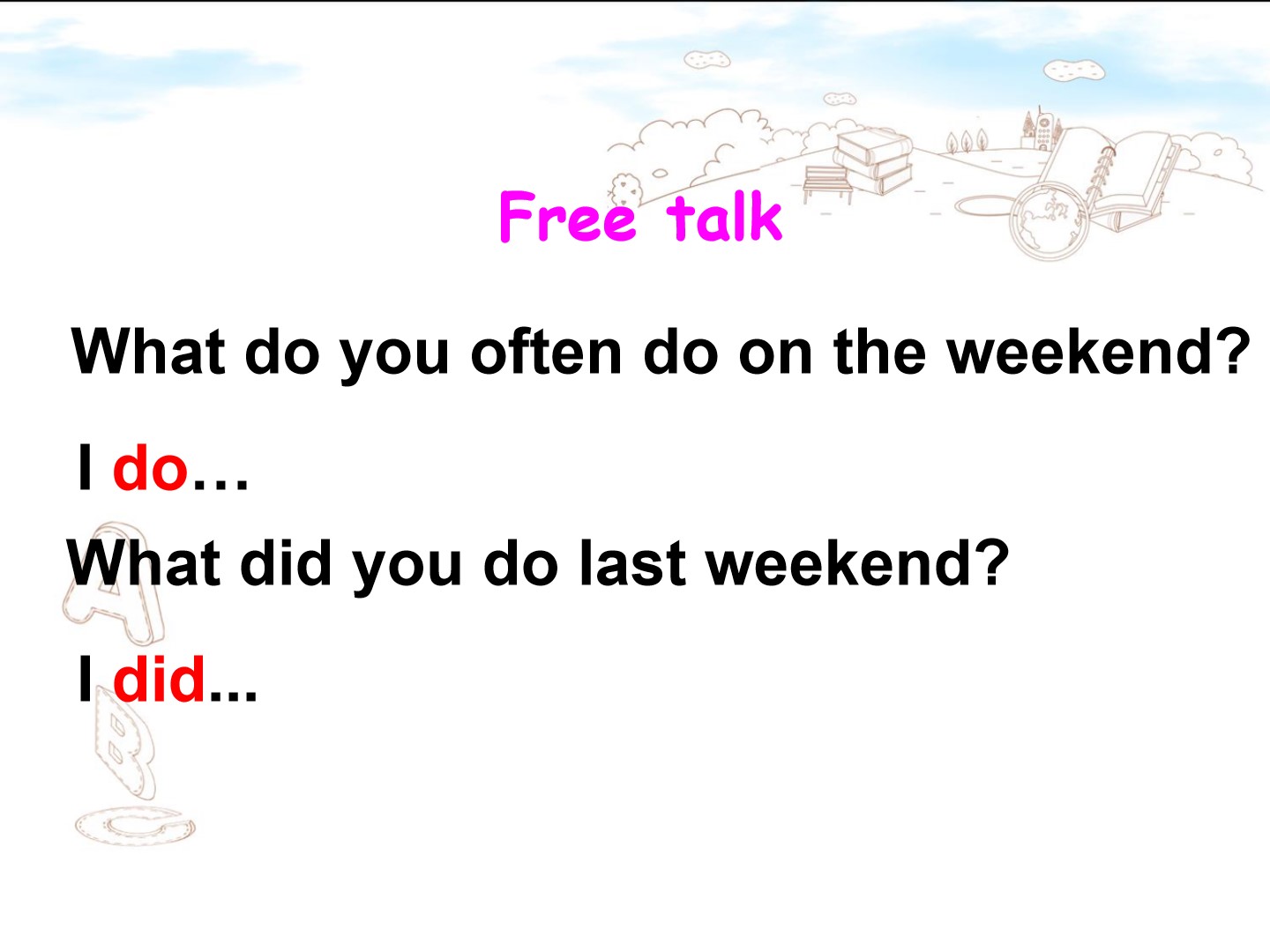 Free talk

What do you often do on the weekend?

I do…

What did you do last weekend?

I did...